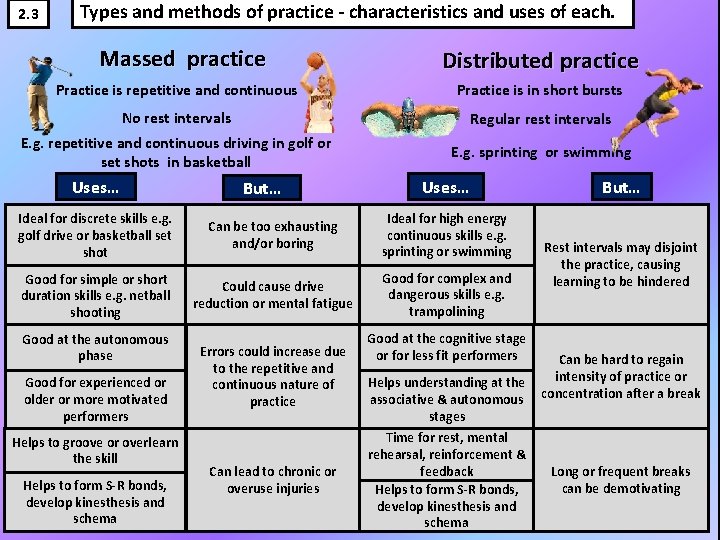 2.3

Types and methods of practice - characteristics and uses of each.

Massed practice

Practice is repetitive and continuous

No rest intervals

E.g. repetitive and continuous driving in golf or set shots in basketball

Distributed practice

Practice is in short bursts

Regular rest intervals

E.g. sprinting or swimming

| Uses... | But... | Uses... | But... |
|---|---|---|---|
| Ideal for discrete skills e.g. golf drive or basketball set shot | Can be too exhausting and/or boring | Ideal for high energy continuous skills e.g. sprinting or swimming | Rest intervals may disjoint the practice, causing learning to be hindered |
| Good for simple or short duration skills e.g. netball shooting | Could cause drive reduction or mental fatigue | Good for complex and dangerous skills e.g. trampolining | |
| Good at the autonomous phase | Errors could increase due to the repetitive and continuous nature of practice | Good at the cognitive stage or for less fit performers | Can be hard to regain intensity of practice or concentration after a break |
| Good for experienced or older or more motivated performers | | Helps understanding at the associative & autonomous stages | |
| Helps to groove or overlearn the skill | Can lead to chronic or overuse injuries | Time for rest, mental rehearsal, reinforcement & feedback | Long or frequent breaks can be demotivating |
| Helps to form S-R bonds, develop kinesthesis and schema | | Helps to form S-R bonds, develop kinesthesis and schema | |